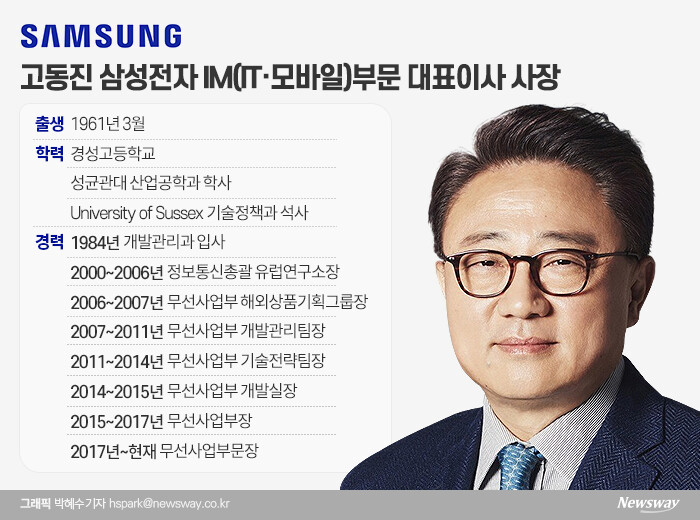 SAMSUNG

고동진 삼성전자 IM(IT·모바일)부문 대표이사 사장

출생 1961년 3월

학력 경성고등학교
성균관대 산업공학과 학사
University of Sussex 기술정책과 석사

경력 1984년 개발관리과 입사
2000~2006년 정보통신총괄 유럽연구소장
2006~2007년 무선사업부 해외상품기획그룹장
2007~2011년 무선사업부 개발관리팀장
2011~2014년 무선사업부 기술전략팀장
2014~2015년 무선사업부 개발실장
2015~2017년 무선사업부장
2017년~현재 무선사업부문장

그래픽 박혜수 기자 hspark@newsway.co.kr

Newsway